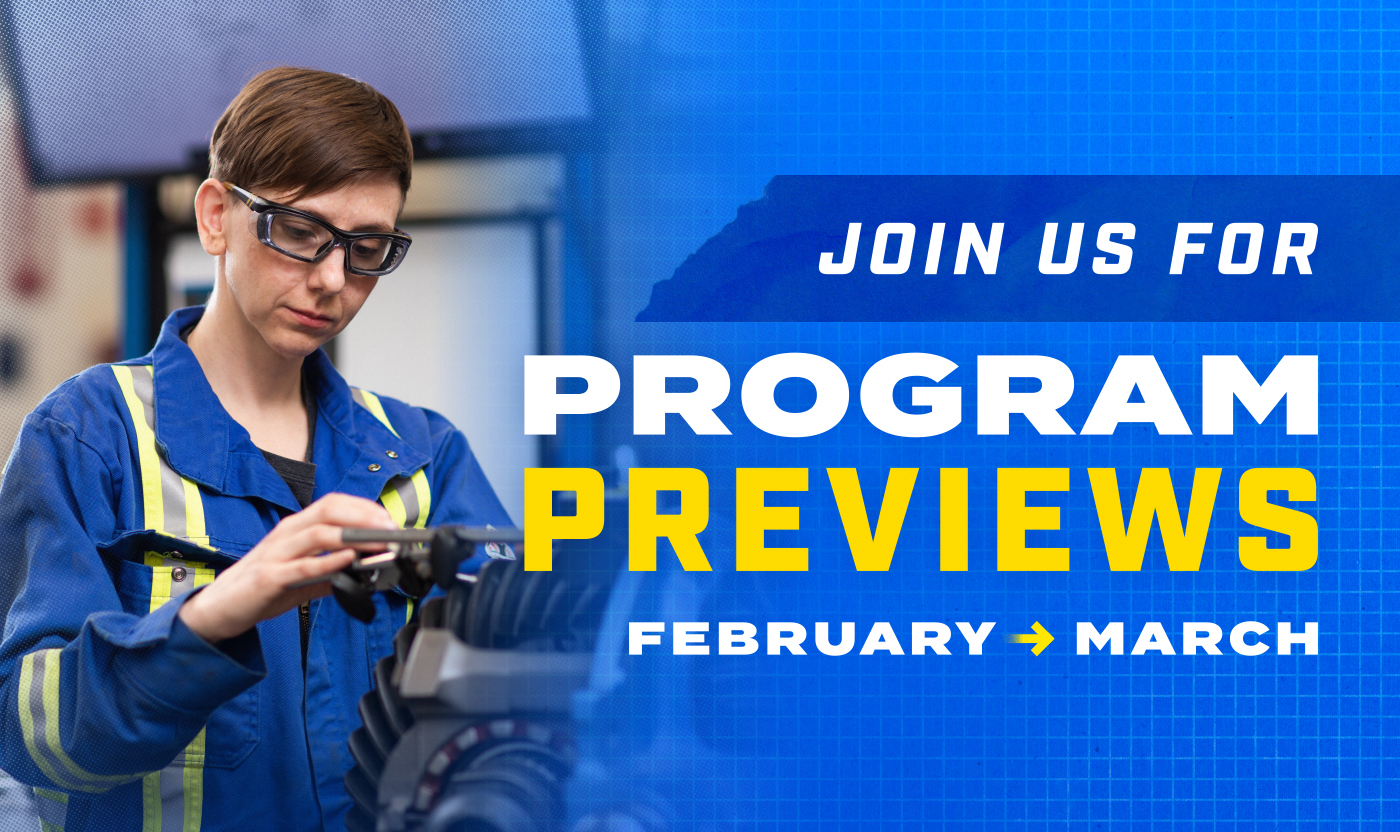 JOIN US FOR

PROGRAM PREVIEWS

FEBRUARY → MARCH